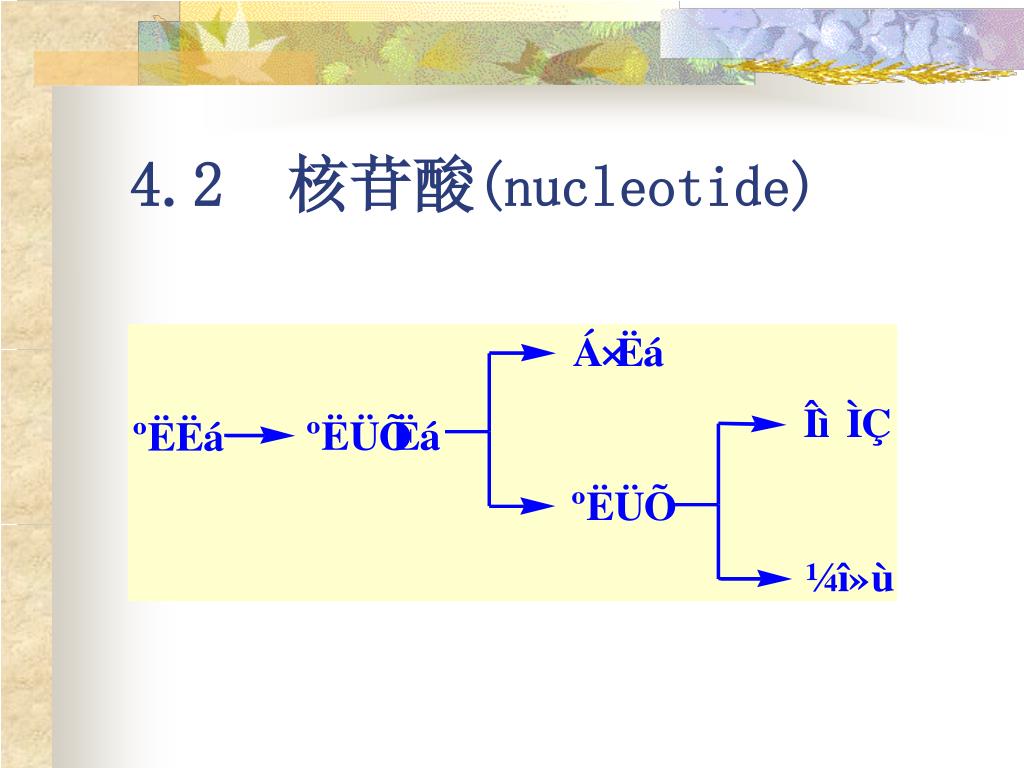 4.2 核苷酸(nucleotide)

ºËËá

ºËÜÕËá

Á×Ëá

ºËÜÕ

Îì ÌÇ

¼î»ù